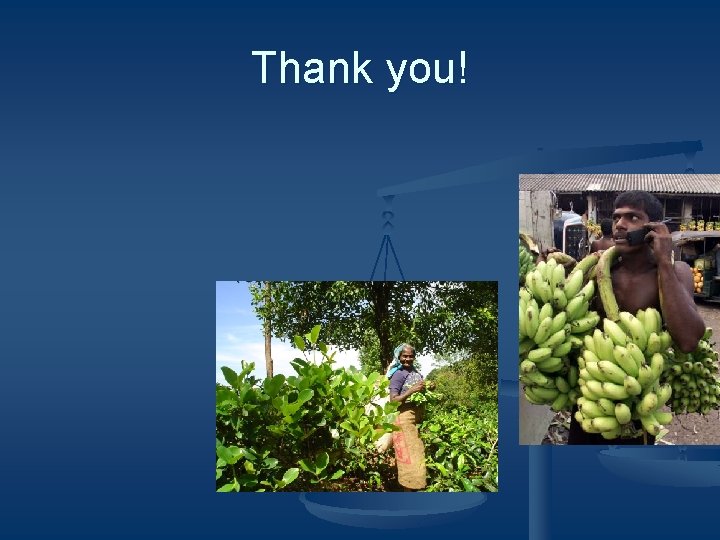 Thank you!